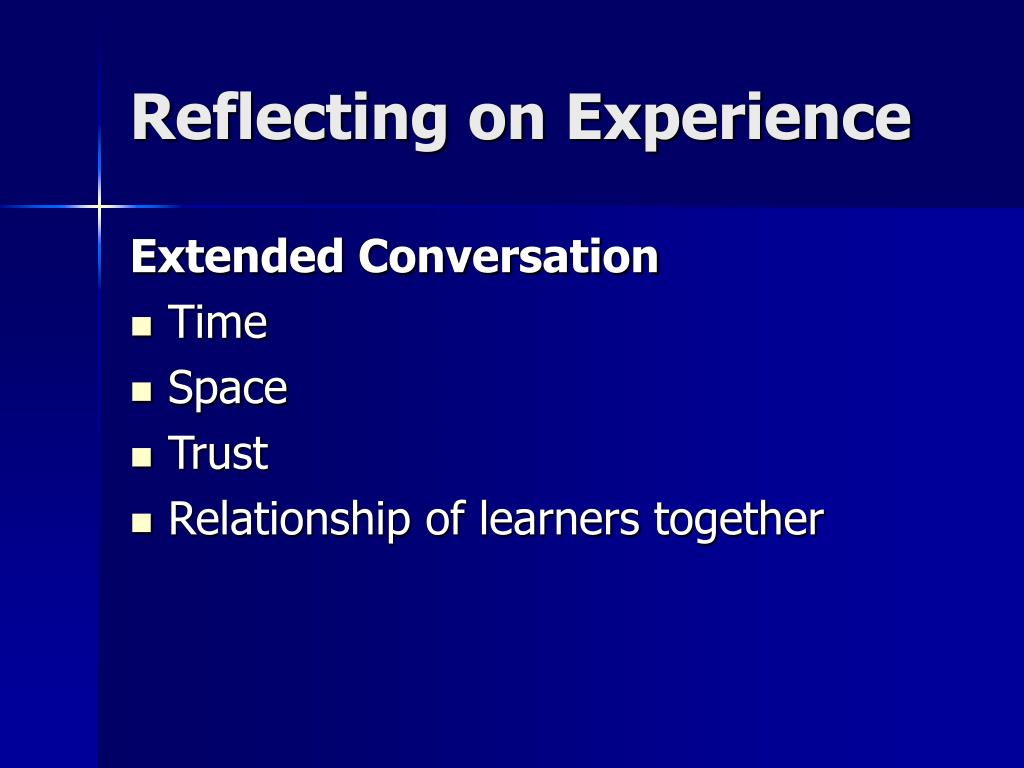 Reflecting on Experience

Extended Conversation

- Time
- Space
- Trust
- Relationship of learners together